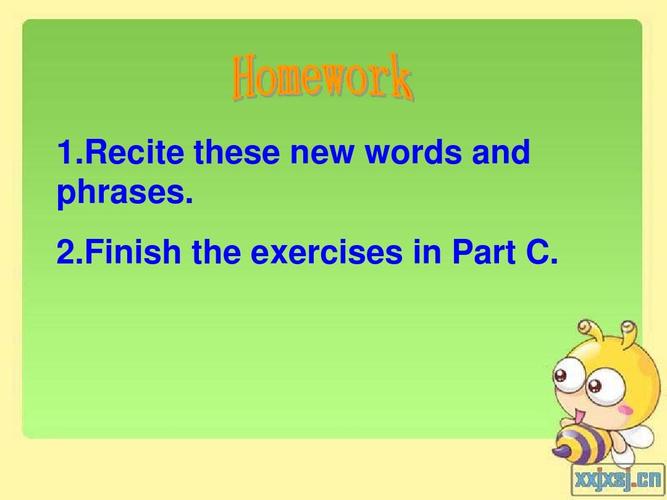 Homework

1.Recite these new words and phrases.

2.Finish the exercises in Part C.

xxjxsj.cn